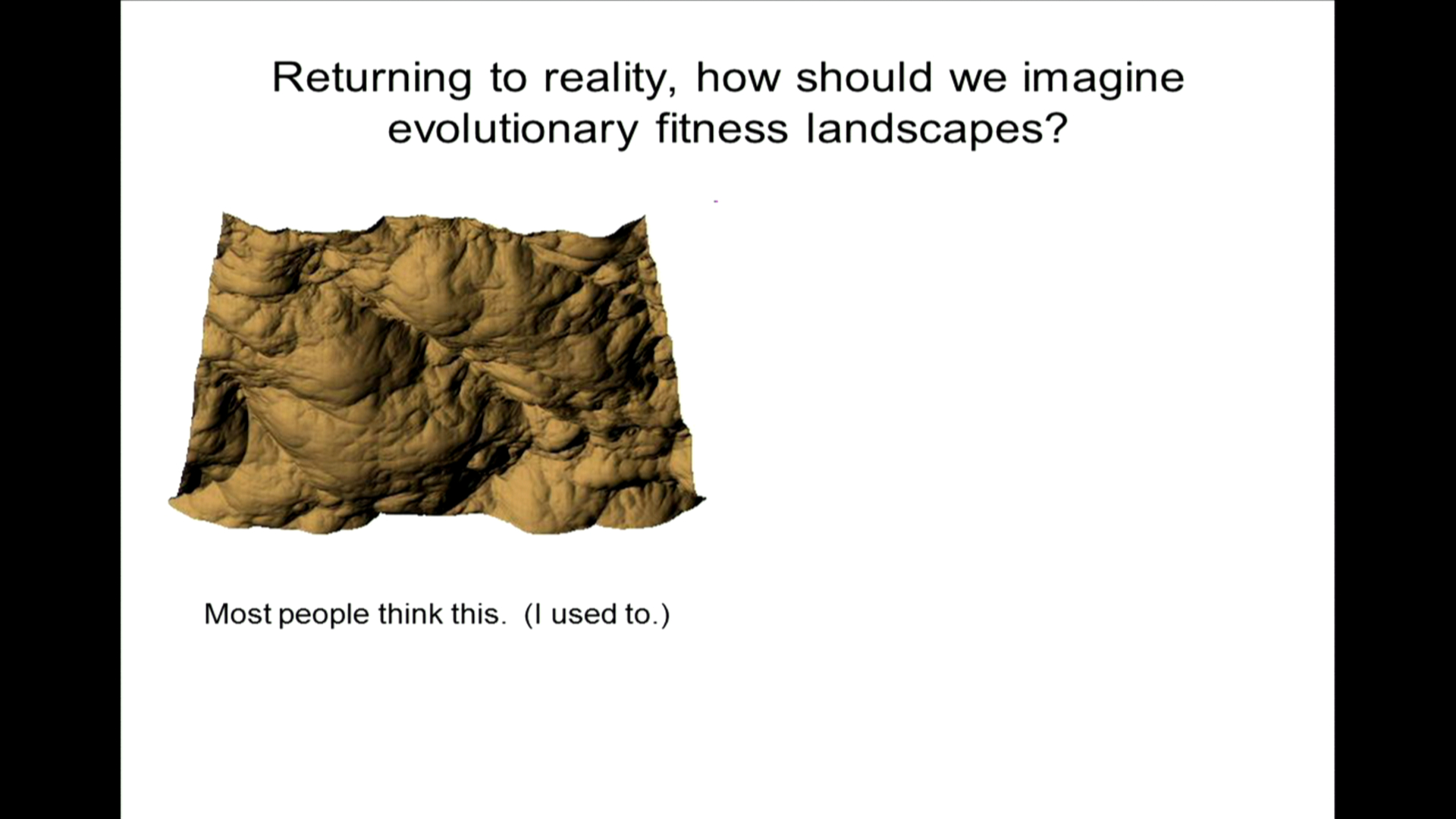 Returning to reality, how should we imagine evolutionary fitness landscapes?

Most people think this. (I used to.)